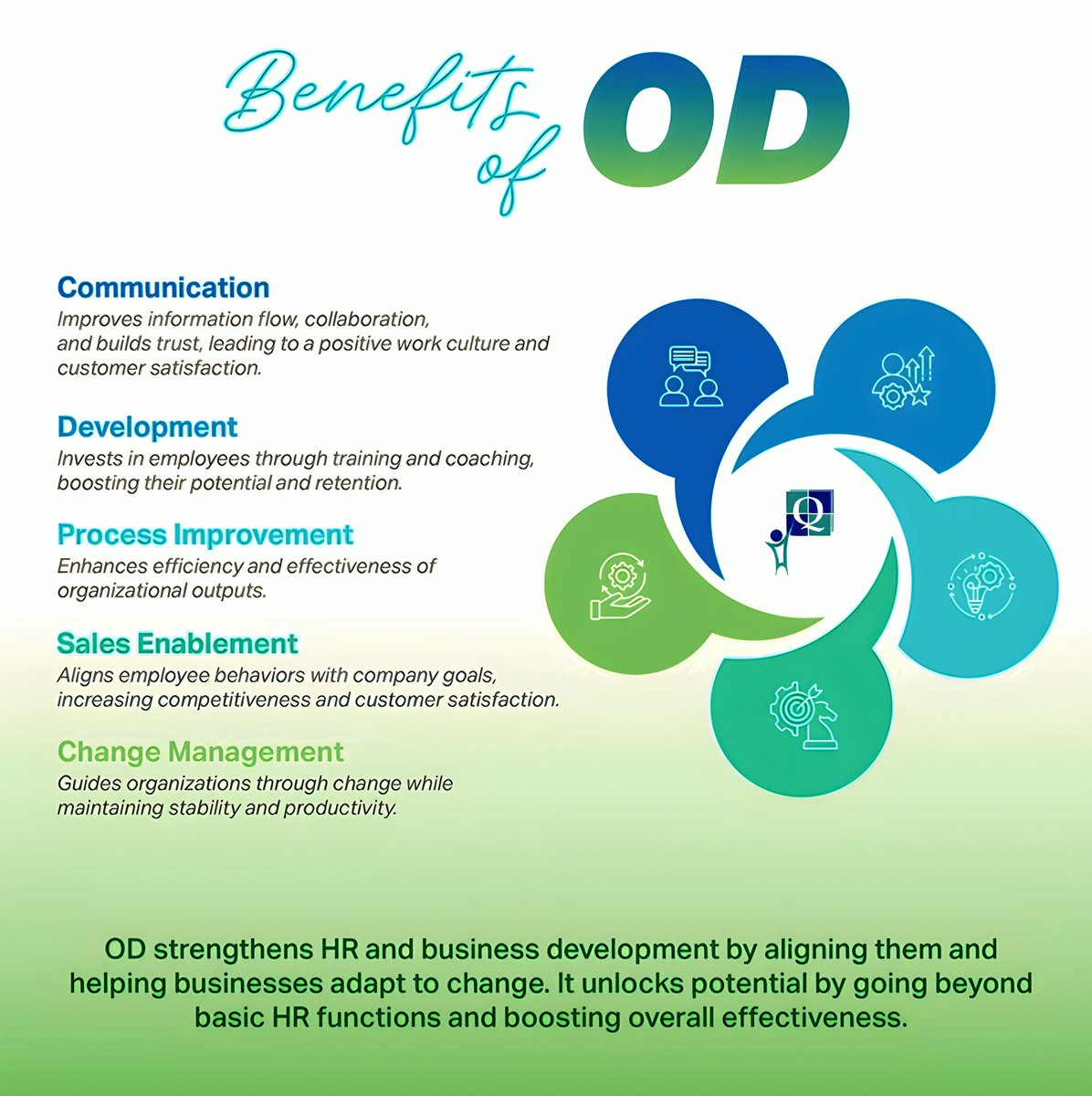 Benefits of OD

Communication
Improves information flow, collaboration, and builds trust, leading to a positive work culture and customer satisfaction.

Development
Invests in employees through training and coaching, boosting their potential and retention.

Process Improvement
Enhances efficiency and effectiveness of organizational outputs.

Sales Enablement
Aligns employee behaviors with company goals, increasing competitiveness and customer satisfaction.

Change Management
Guides organizations through change while maintaining stability and productivity.

Q

OD strengthens HR and business development by aligning them and helping businesses adapt to change. It unlocks potential by going beyond basic HR functions and boosting overall effectiveness.